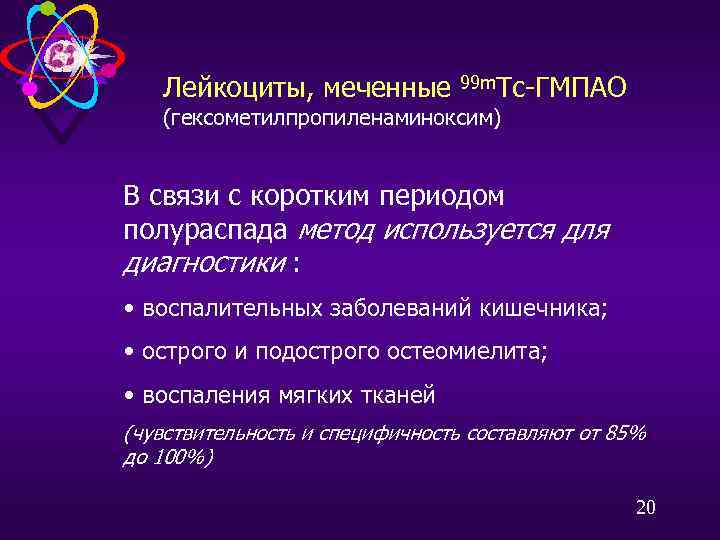 Лейкоциты, меченные $^{99m}$Tc-ГМПАО
(гексометилпропиленаминоксим)

В связи с коротким периодом полураспада метод используется для диагностики :

• воспалительных заболеваний кишечника;

• острого и подострого остеомиелита;

• воспаления мягких тканей

(чувствительность и специфичность составляют от 85% до 100%)

20